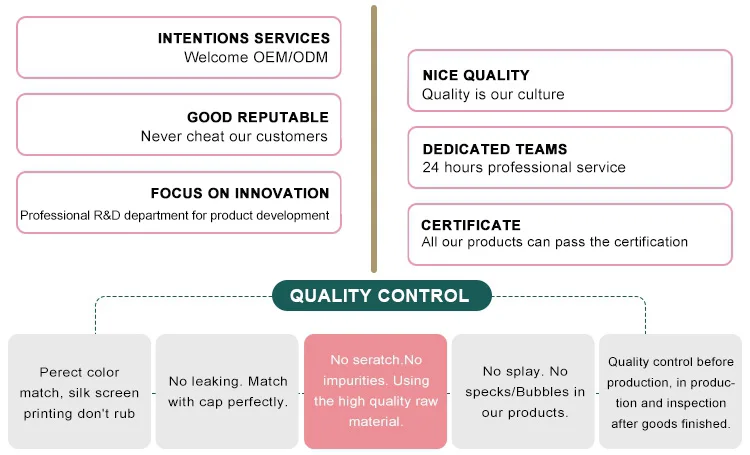 INTENTIONS SERVICES
Welcome OEM/ODM

GOOD REPUTABLE
Never cheat our customers

FOCUS ON INNOVATION
Professional R&D department for product development

NICE QUALITY
Quality is our culture

DEDICATED TEAMS
24 hours professional service

CERTIFICATE
All our products can pass the certification

QUALITY CONTROL

Perect color match, silk screen printing don't rub

No leaking. Match with cap perfectly.

No seratch.No impurities. Using the high quality raw material.

No splay. No specks/Bubbles in our products.

Quality control before production, in production and inspection after goods finished.